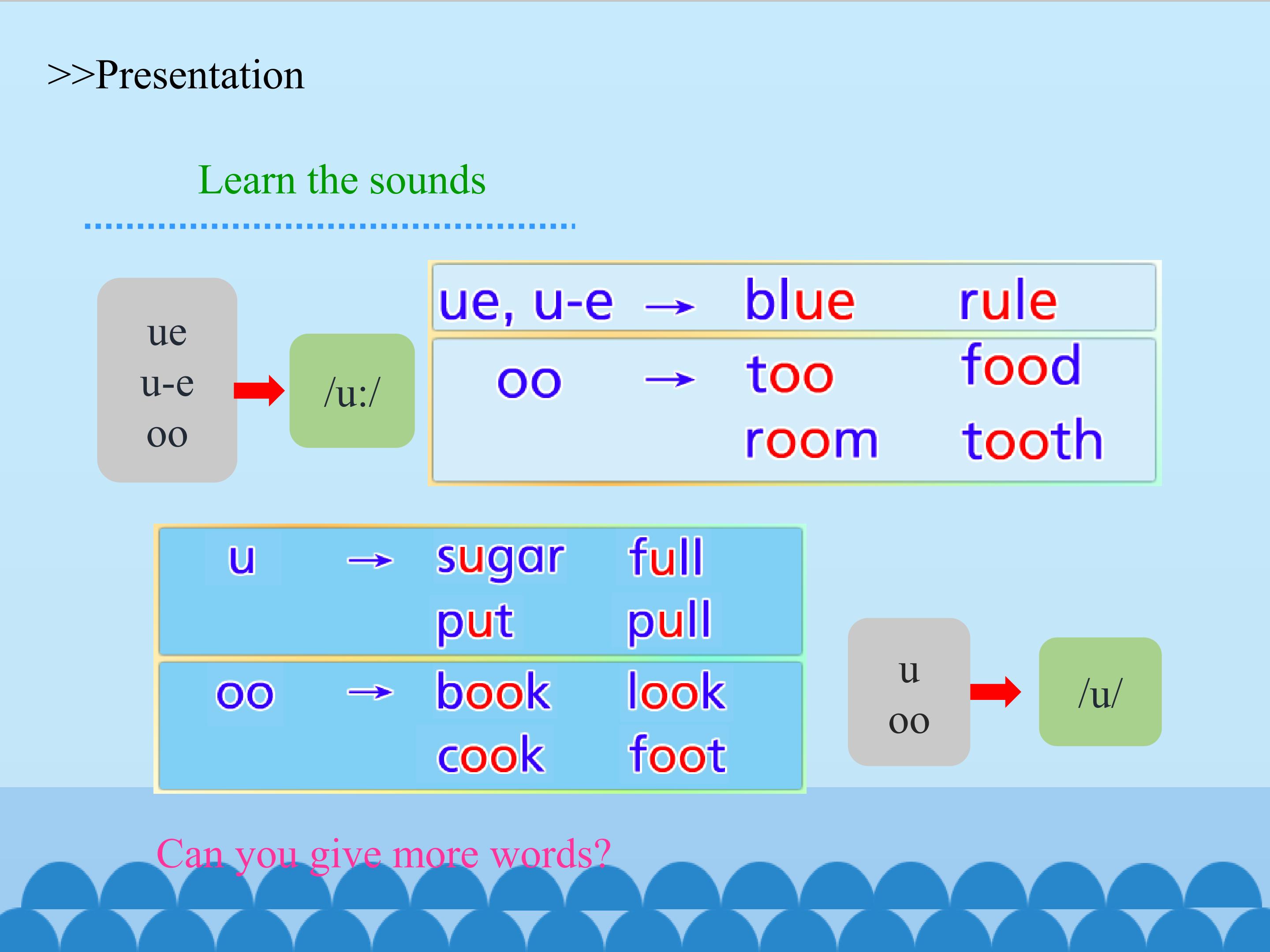 >>Presentation

Learn the sounds

ue
u-e
oo

/u:/

ue, u-e → blue rule
oo → too food
room tooth

u → sugar full
put pull
oo → book look
cook foot

u
oo

/u/

Can you give more words?